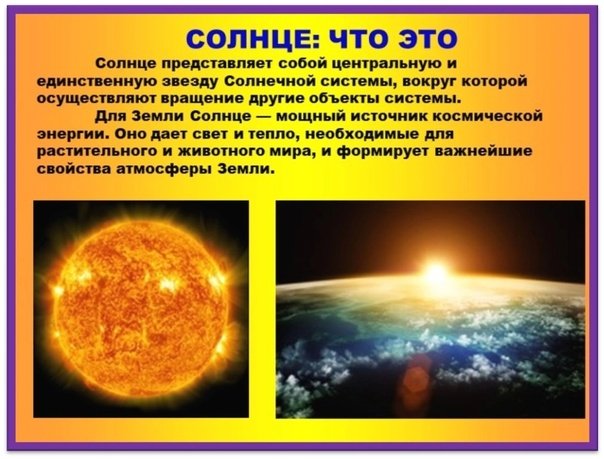 СОЛНЦЕ: ЧТО ЭТО

Солнце представляет собой центральную и единственную звезду Солнечной системы, вокруг которой осуществляют вращение другие объекты системы.

Для Земли Солнце — мощный источник космической энергии. Оно дает свет и тепло, необходимые для растительного и животного мира, и формирует важнейшие свойства атмосферы Земли.